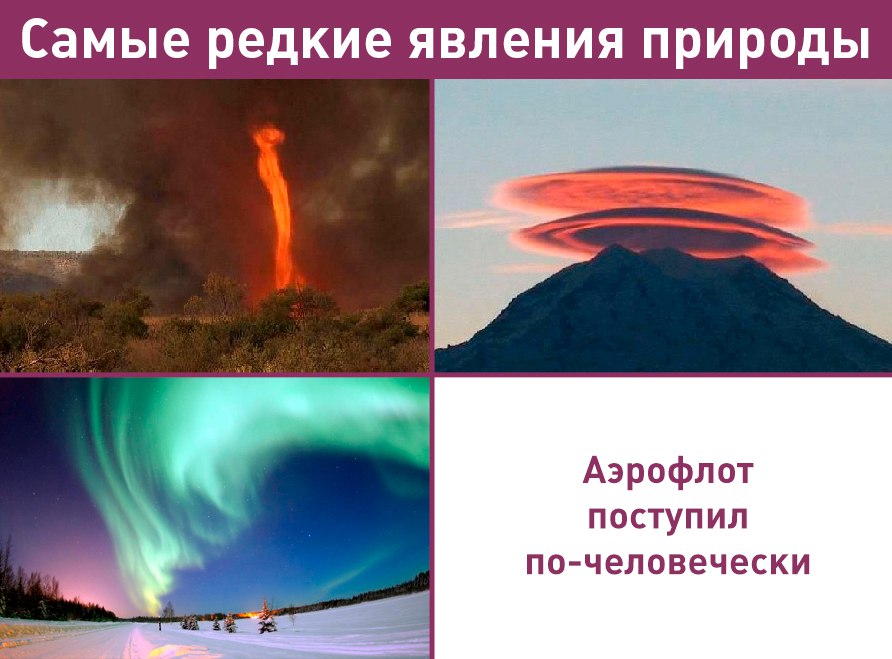 Самые редкие явления природы

Аэрофлот поступил по-человечески